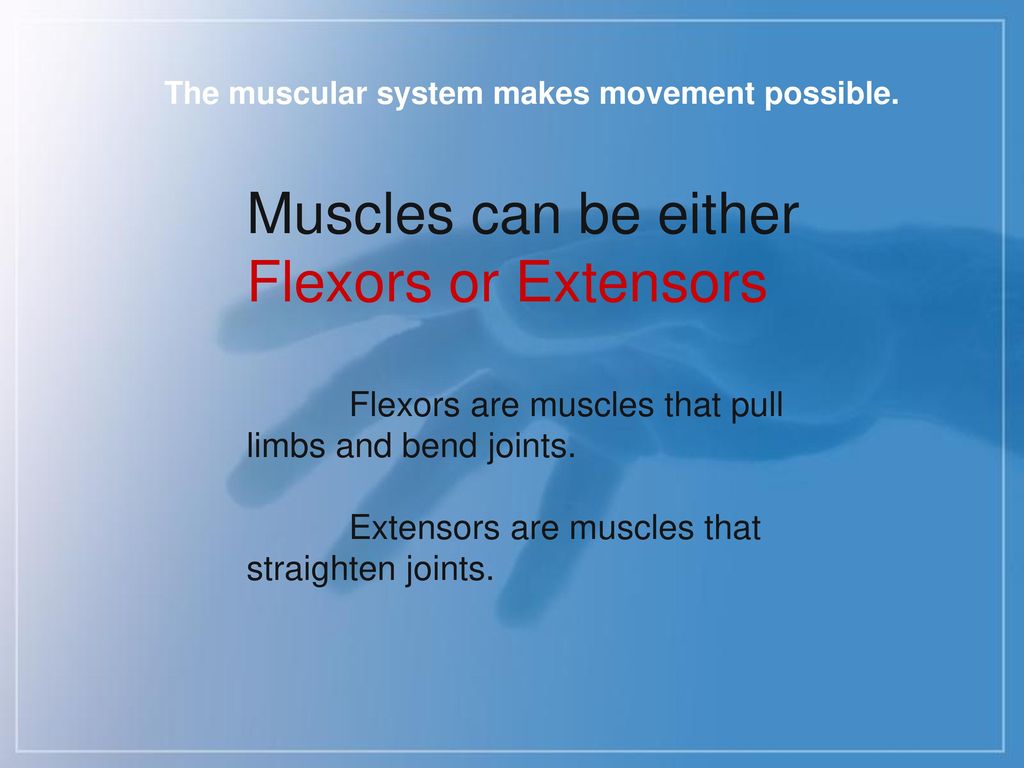 The muscular system makes movement possible.

Muscles can be either Flexors or Extensors

Flexors are muscles that pull limbs and bend joints.

Extensors are muscles that straighten joints.